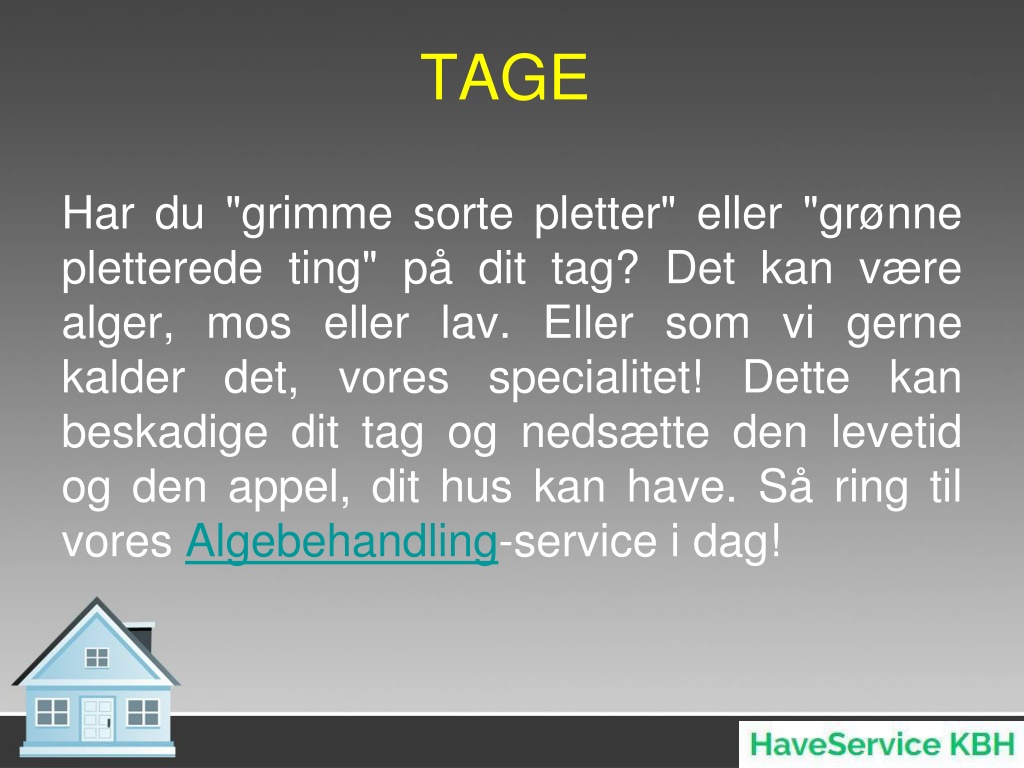 TAGE

Har du "grimme sorte pletter" eller "grønne pletterede ting" på dit tag? Det kan være alger, mos eller lav. Eller som vi gerne kalder det, vores specialitet! Dette kan beskadige dit tag og nedsætte den levetid og den appel, dit hus kan have. Så ring til vores Algebehandling-service i dag!

HaveService KBH